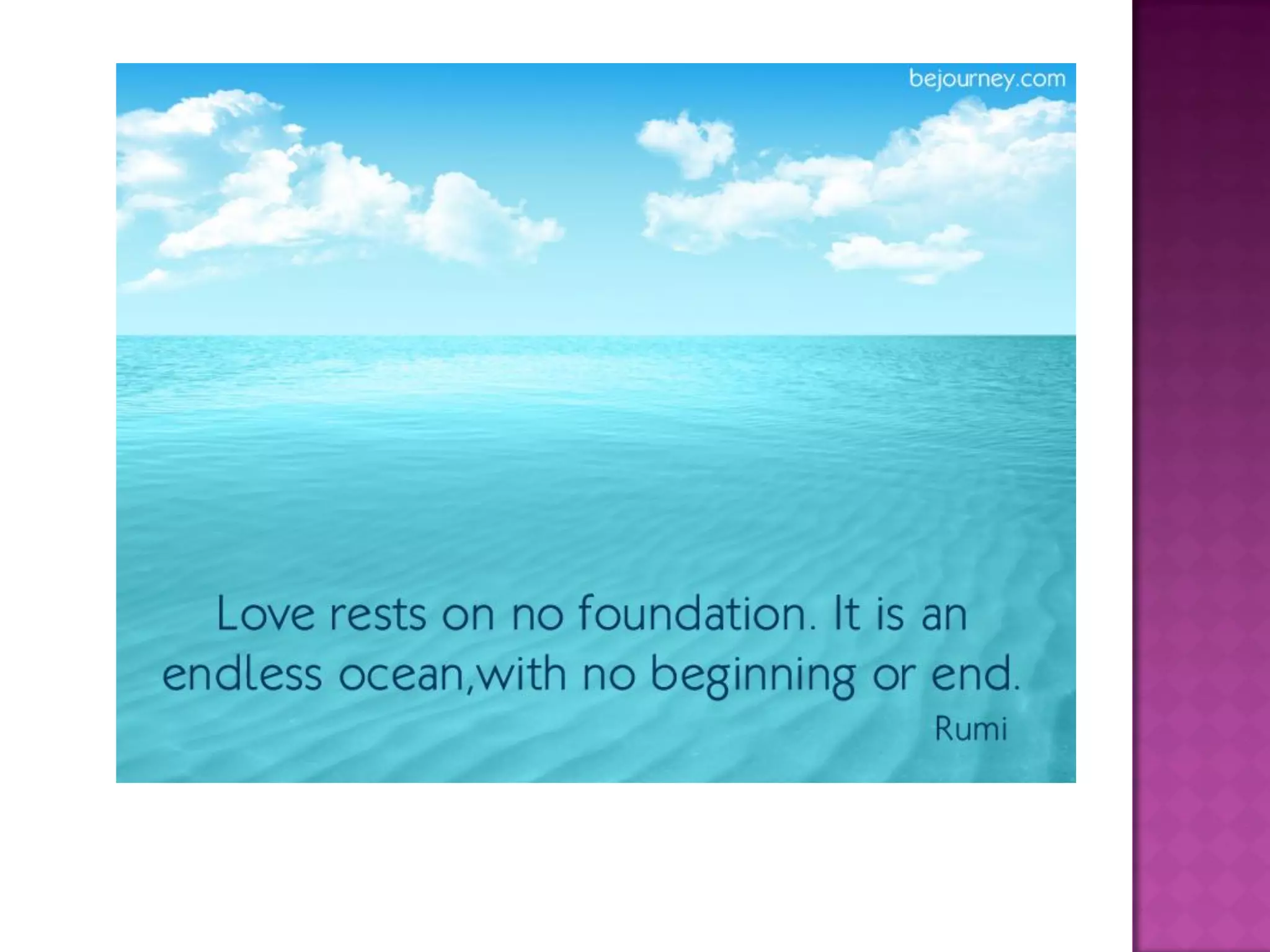 bejourney.com

Love rests on no foundation. It is an endless ocean,with no beginning or end.

Rumi